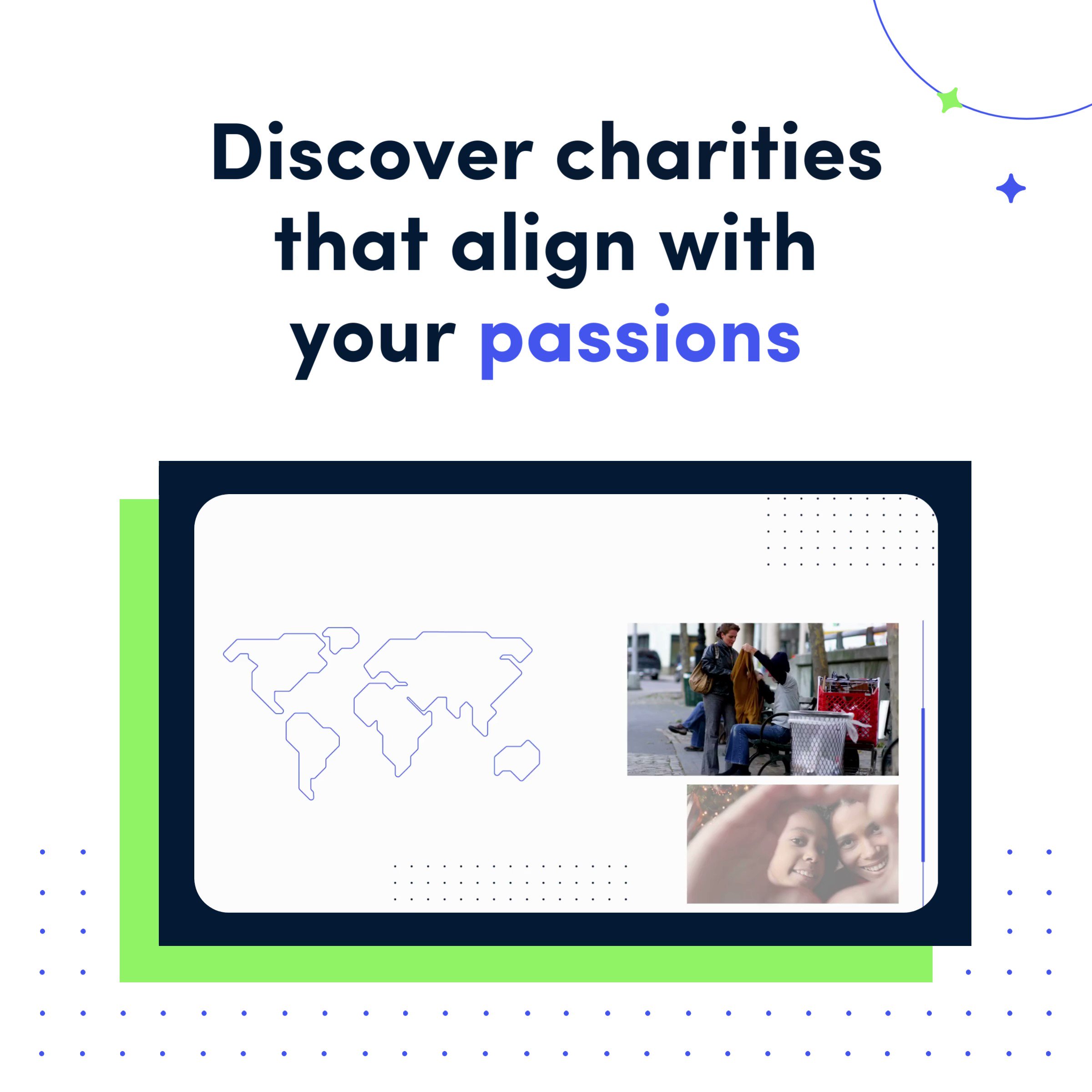 Discover charities that align with your passions